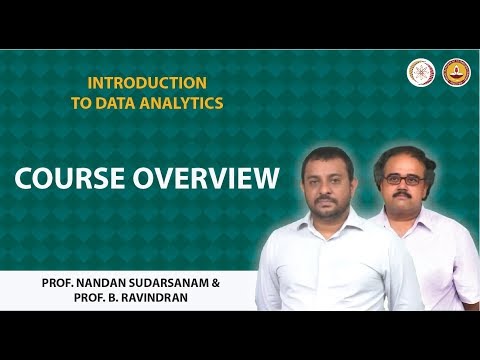 INTRODUCTION TO DATA ANALYTICS

COURSE OVERVIEW

PROF. NANDAN SUDARSANAM & PROF. B. RAVINDRAN